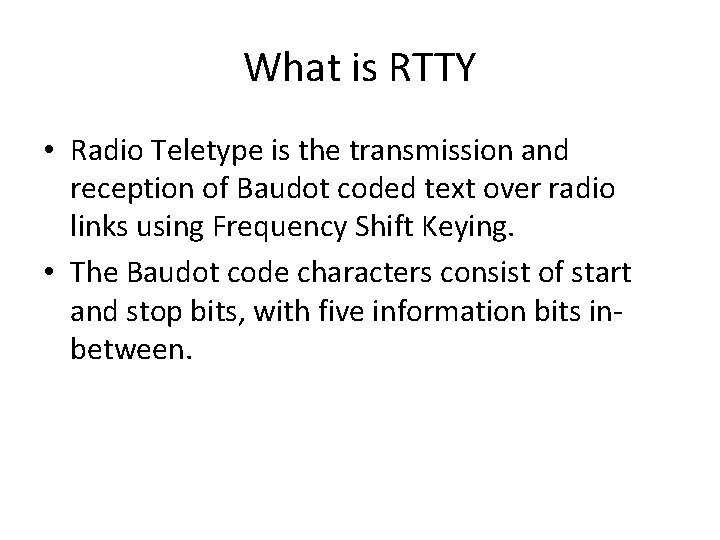 What is RTTY

• Radio Teletype is the transmission and reception of Baudot coded text over radio links using Frequency Shift Keying.
• The Baudot code characters consist of start and stop bits, with five information bits in-between.